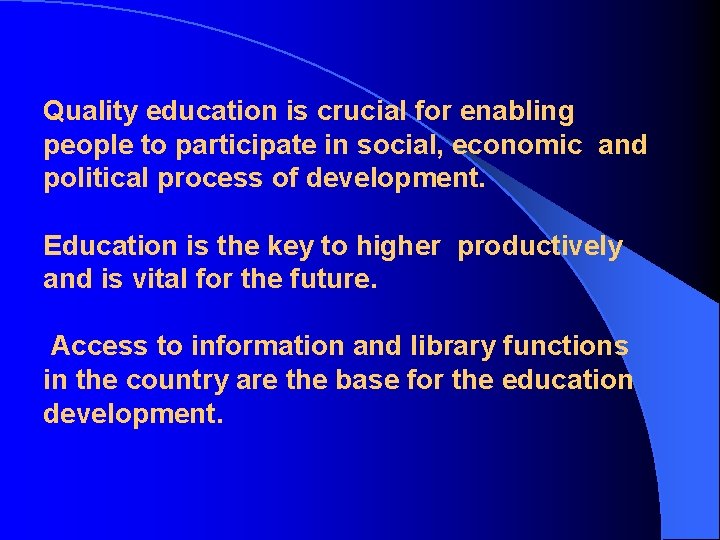 Quality education is crucial for enabling people to participate in social, economic and political process of development.

Education is the key to higher productively and is vital for the future.

Access to information and library functions in the country are the base for the education development.